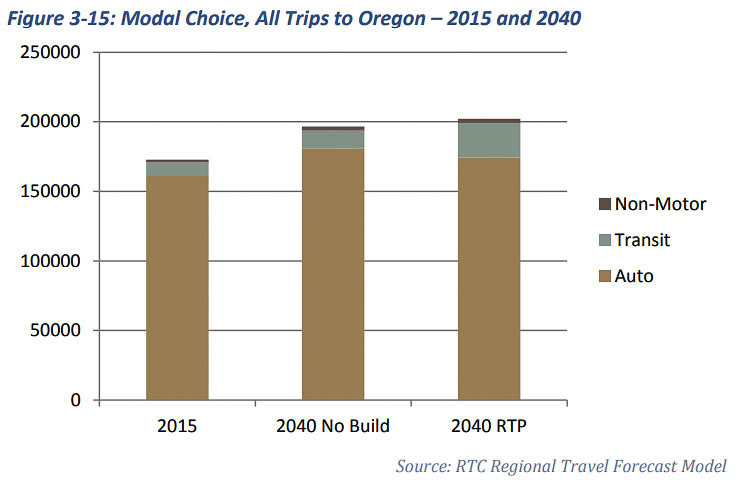 Figure 3-15: Modal Choice, All Trips to Oregon – 2015 and 2040

250000
200000
150000
100000
50000
0

2015
2040 No Build
2040 RTP

Non-Motor
Transit
Auto

Source: RTC Regional Travel Forecast Model